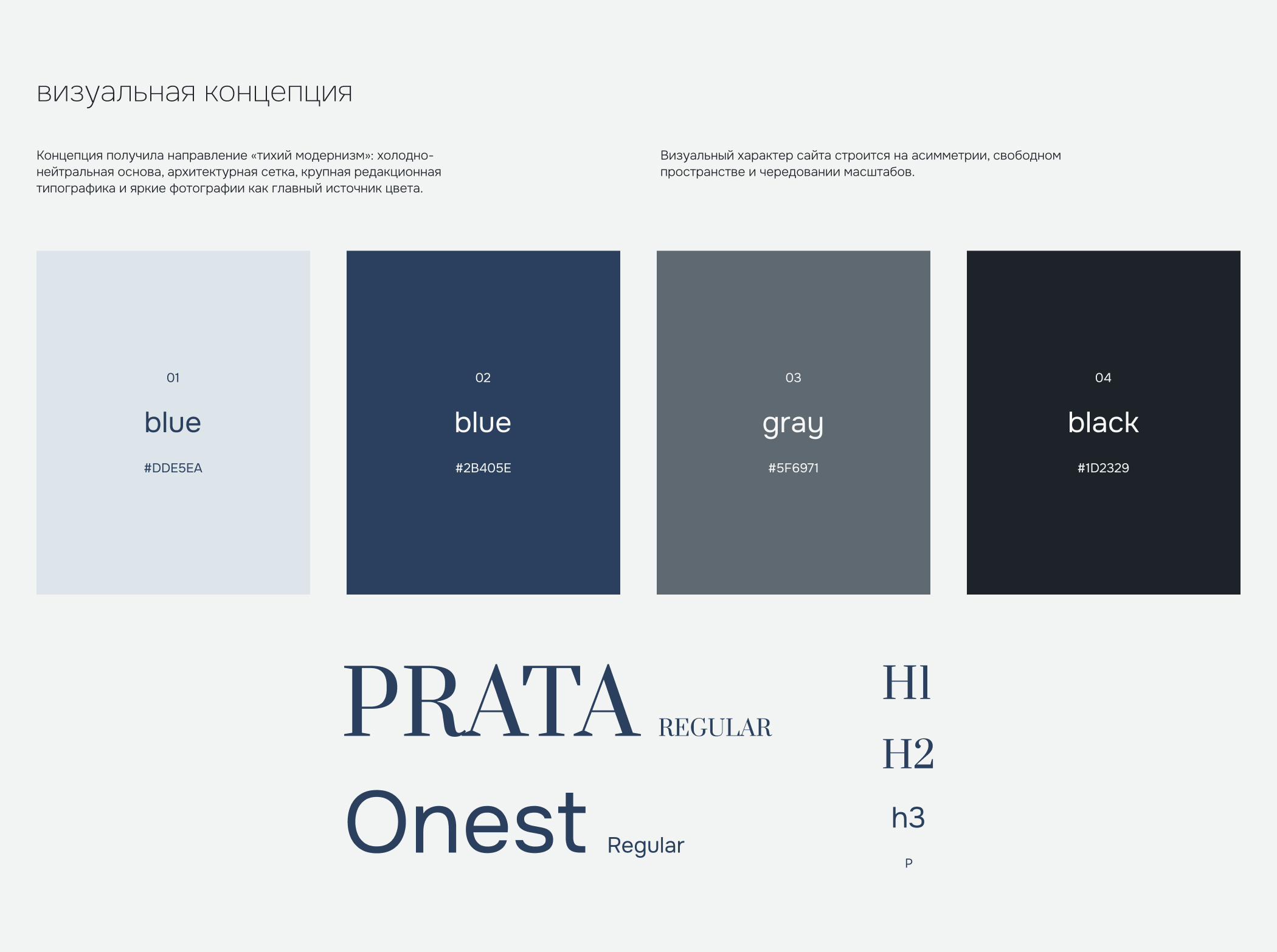 визуальная концепция

Концепция получила направление «тихий модернизм»: холодно-нейтральная основа, архитектурная сетка, крупная редакционная типографика и яркие фотографии как главный источник цвета.

Визуальный характер сайта строится на асимметрии, свободном пространстве и чередовании масштабов.

01
blue
#DDE5EA

02
blue
#2B405E

03
gray
#5F6971

04
black
#1D2329

PRATA REGULAR

Onest Regular

H1
H2
h3
P